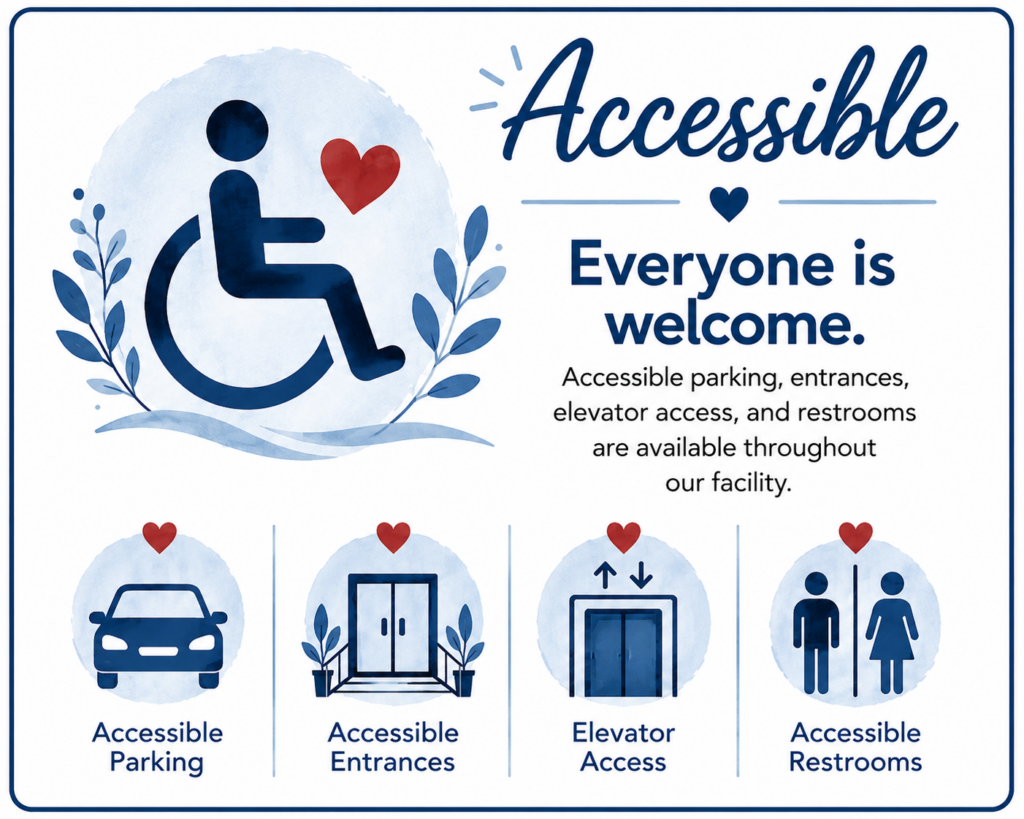 Accessible

Everyone is welcome.

Accessible parking, entrances, elevator access, and restrooms are available throughout our facility.

Accessible Parking

Accessible Entrances

Elevator Access

Accessible Restrooms